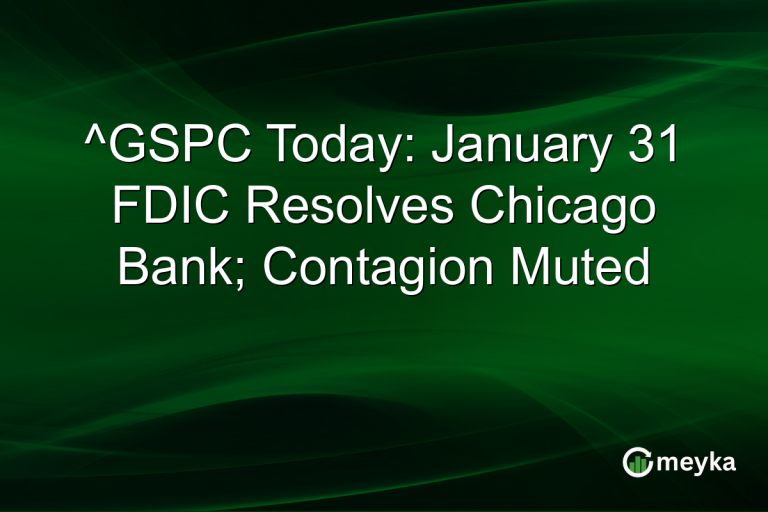 ^GSPC Today: January 31 FDIC Resolves Chicago Bank; Contagion Muted

meyka